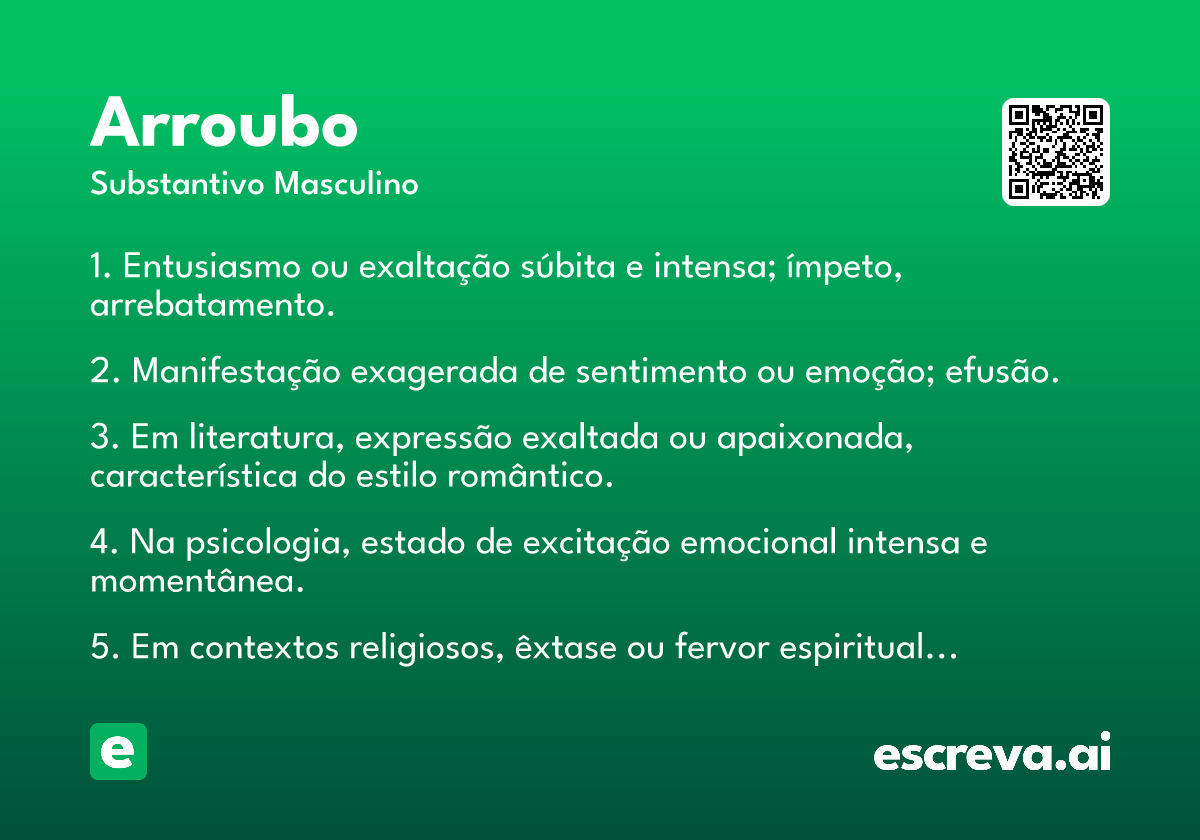 Arroubo
Substantivo Masculino

1. Entusiasmo ou exaltação súbita e intensa; ímpeto, arrebatamento.

2. Manifestação exagerada de sentimento ou emoção; efusão.

3. Em literatura, expressão exaltada ou apaixonada, característica do estilo romântico.

4. Na psicologia, estado de excitação emocional intensa e momentânea.

5. Em contextos religiosos, êxtase ou fervor espiritual…

e

escreva.ai